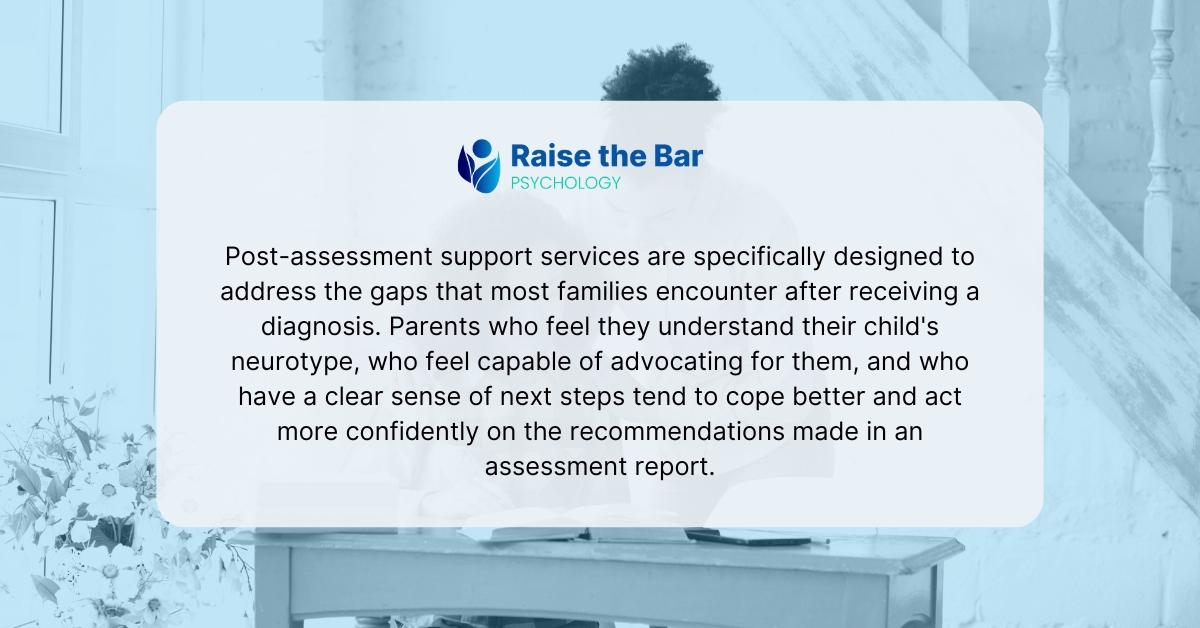 Raise the Bar
PSYCHOLOGY

Post-assessment support services are specifically designed to address the gaps that most families encounter after receiving a diagnosis. Parents who feel they understand their child's neurotype, who feel capable of advocating for them, and who have a clear sense of next steps tend to cope better and act more confidently on the recommendations made in an assessment report.